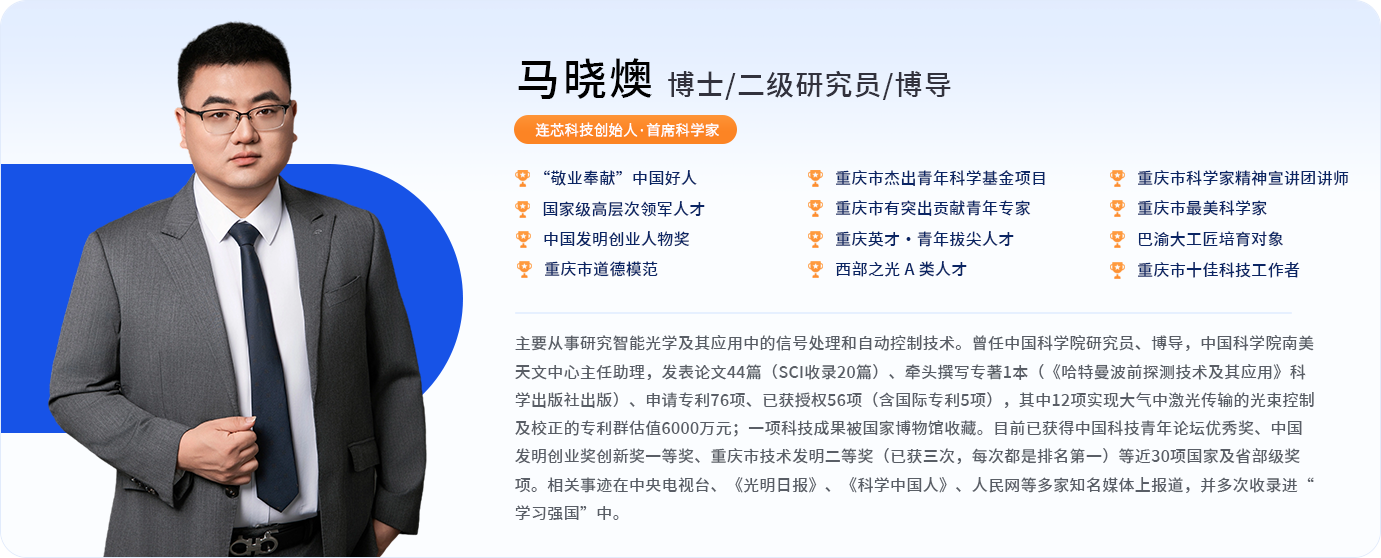 马晓燠 博士/二级研究员/博导

连芯科技创始人·首席科学家

“敬业奉献”中国好人
国家级高层次领军人才
中国发明创业人物奖
重庆市道德模范

重庆市杰出青年科学基金项目
重庆市有突出贡献青年专家
重庆英才·青年拔尖人才
西部之光 A 类人才

重庆市科学家精神宣讲团讲师
重庆市最美科学家
巴渝大工匠培育对象
重庆市十佳科技工作者

主要从事研究智能光学及其应用中的信号处理和自动控制技术。曾任中国科学院研究员、博导，中国科学院南美天文中心主任助理，发表论文44篇（SCI收录20篇）、牵头撰写专著1本（《哈特曼波前探测技术及其应用》科学出版社出版）、申请专利76项、已获授权56项（含国际专利5项），其中12项实现大气中激光传输的光束控制及校正的专利群估值6000万元；一项科技成果被国家博物馆收藏。目前已获得中国科技青年论坛优秀奖、中国发明创业奖创新奖一等奖、重庆市技术发明二等奖（已获三次，每次都是排名第一）等近30项国家及省部级奖项。相关事迹在中央电视台、《光明日报》、《科学中国人》、人民网等多家知名媒体上报道，并多次收录进“学习强国”中。